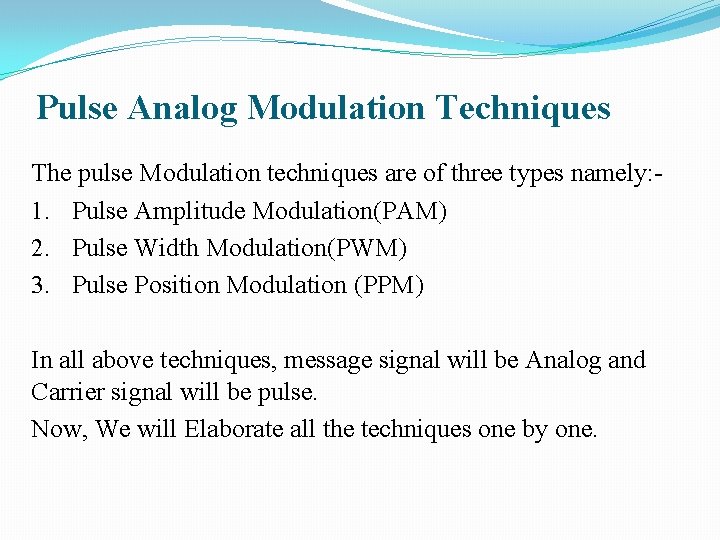 Pulse Analog Modulation Techniques

The pulse Modulation techniques are of three types namely:-
1. Pulse Amplitude Modulation(PAM)
2. Pulse Width Modulation(PWM)
3. Pulse Position Modulation (PPM)

In all above techniques, message signal will be Analog and Carrier signal will be pulse.

Now, We will Elaborate all the techniques one by one.